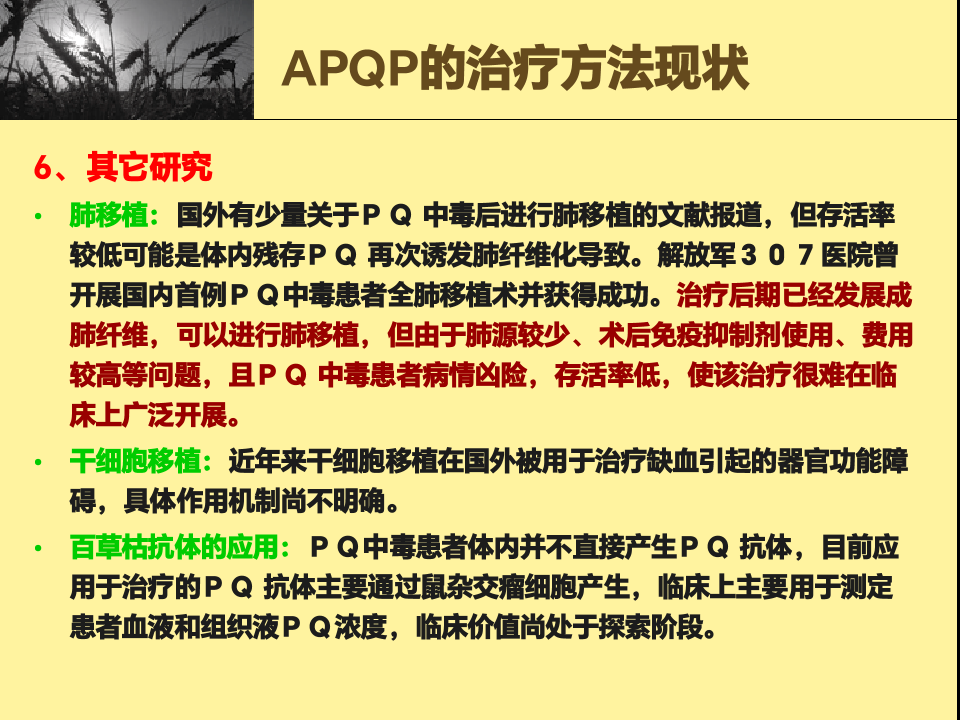 APQP的治疗方法现状

6、其它研究

• 肺移植：国外有少量关于ＰＱ 中毒后进行肺移植的文献报道，但存活率较低可能是体内残存ＰＱ 再次诱发肺纤维化导致。解放军３０７医院曾开展国内首例ＰＱ中毒患者全肺移植术并获得成功。治疗后期已经发展成肺纤维，可以进行肺移植，但由于肺源较少、术后免疫抑制剂使用、费用较高等问题，且ＰＱ 中毒患者病情凶险，存活率低，使该治疗很难在临床上广泛开展。

• 干细胞移植：近年来干细胞移植在国外被用于治疗缺血引起的器官功能障碍，具体作用机制尚不明确。

• 百草枯抗体的应用：ＰＱ中毒患者体内并不直接产生ＰＱ 抗体，目前应用于治疗的ＰＱ 抗体主要通过鼠杂交瘤细胞产生，临床上主要用于测定患者血液和组织液ＰＱ浓度，临床价值尚处于探索阶段。